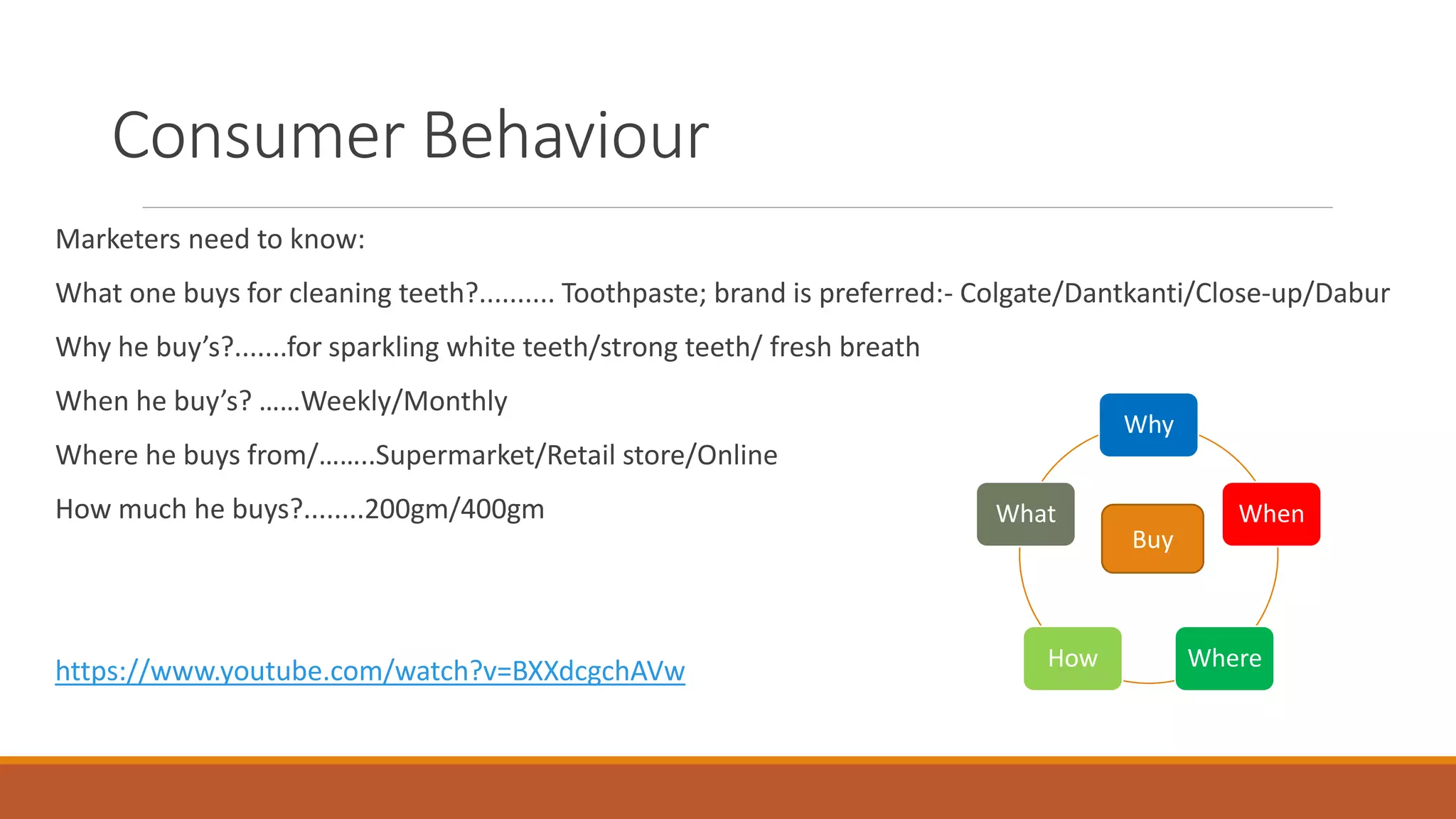 Consumer Behaviour

Marketers need to know:

What one buys for cleaning teeth?.......... Toothpaste; brand is preferred:- Colgate/Dantkanti/Close-up/Dabur

Why he buy's?.......for sparkling white teeth/strong teeth/ fresh breath

When he buy's? ......Weekly/Monthly

Where he buys from/........Supermarket/Retail store/Online

How much he buys?........200gm/400gm

https://www.youtube.com/watch?v=BXXdcgchAVw

Why

When

Where

How

What

Buy